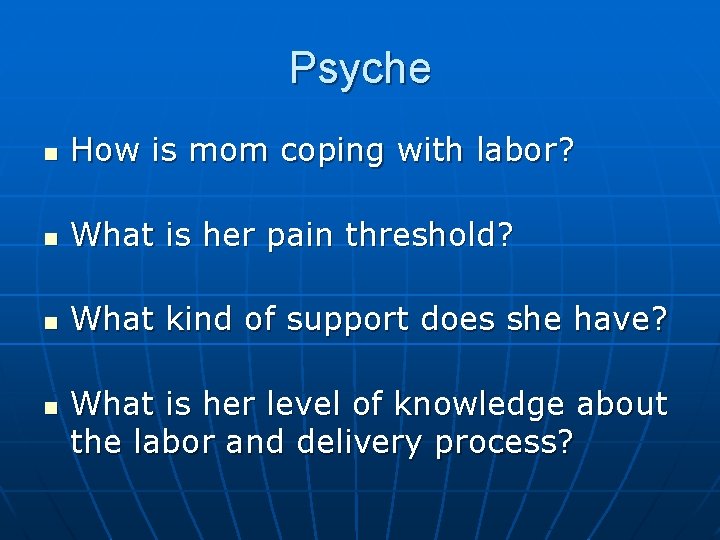 Psyche

- How is mom coping with labor?

- What is her pain threshold?

- What kind of support does she have?

- What is her level of knowledge about the labor and delivery process?